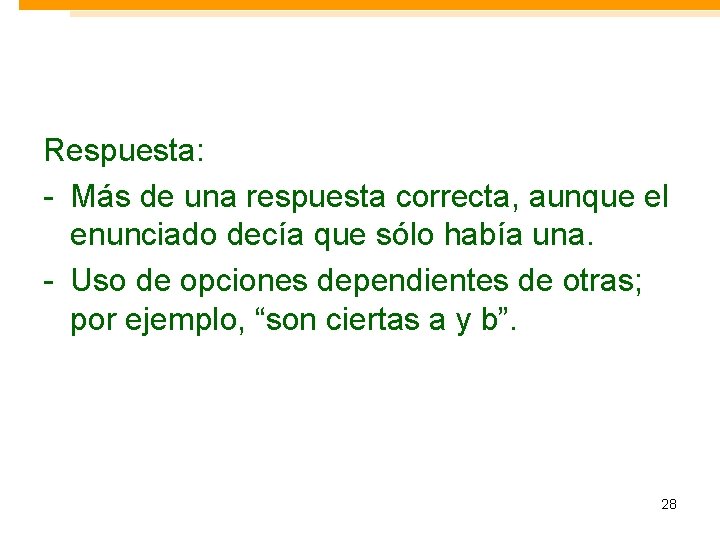 Respuesta:

- Más de una respuesta correcta, aunque el enunciado decía que sólo había una.
- Uso de opciones dependientes de otras; por ejemplo, “son ciertas a y b”.

28